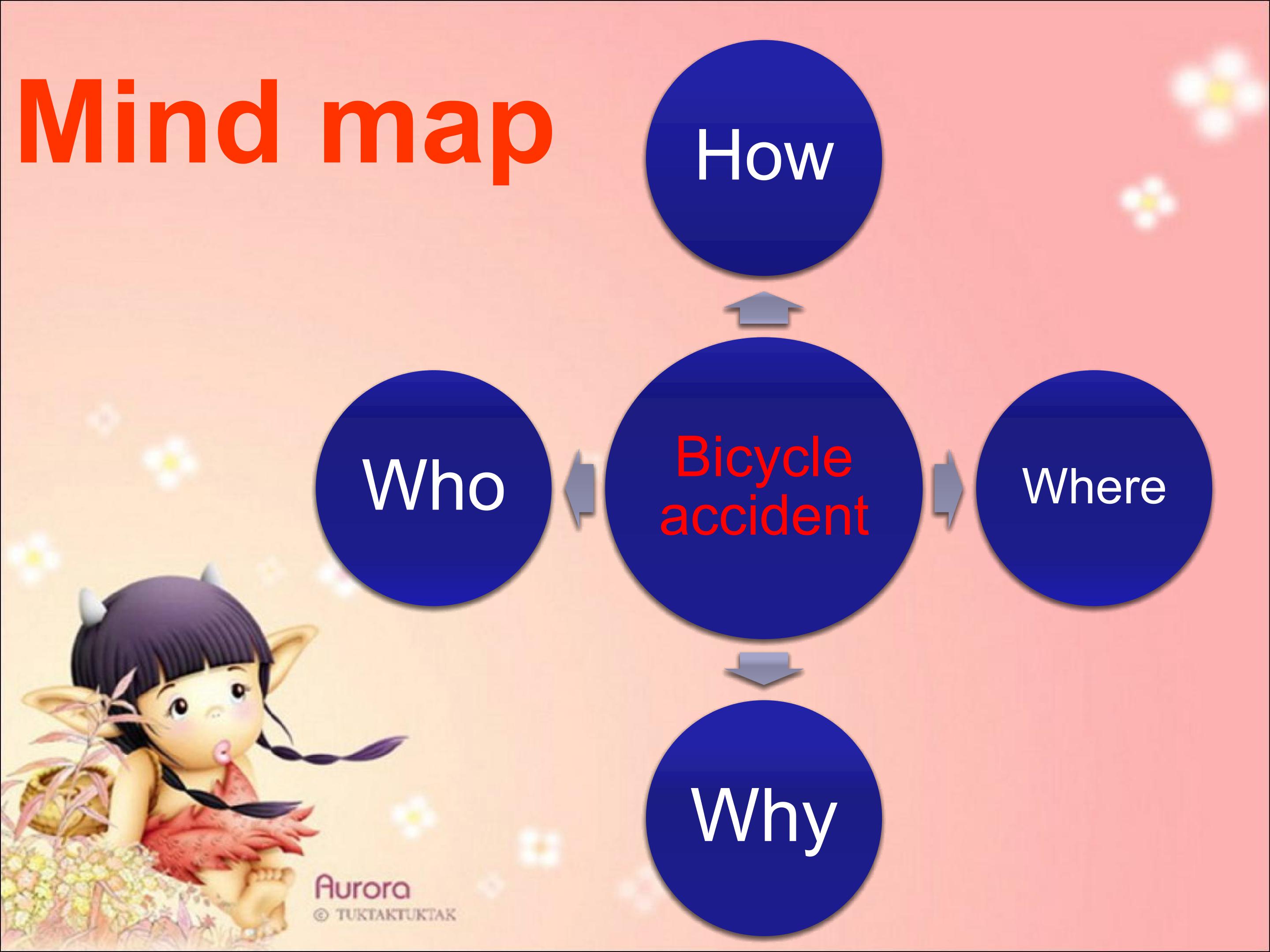 Mind map

How

Who

Bicycle accident

Where

Why

Aurora
© TUKTAKTUKTAK